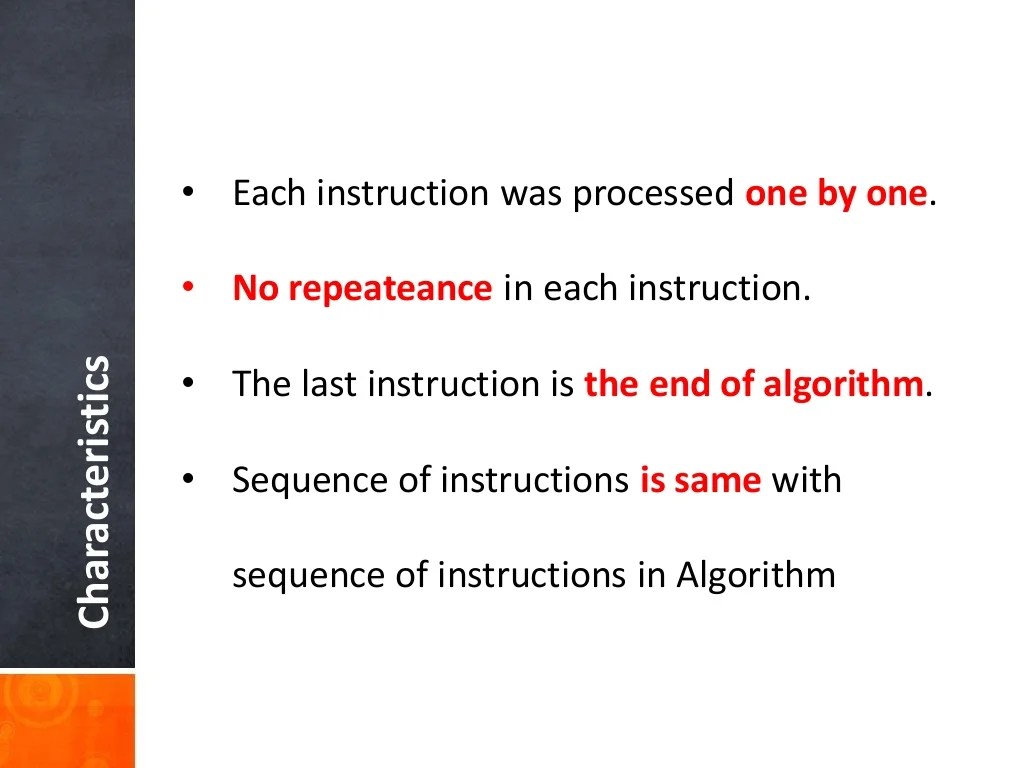 Characteristics

• Each instruction was processed one by one.

• No repeateance in each instruction.

• The last instruction is the end of algorithm.

• Sequence of instructions is same with sequence of instructions in Algorithm